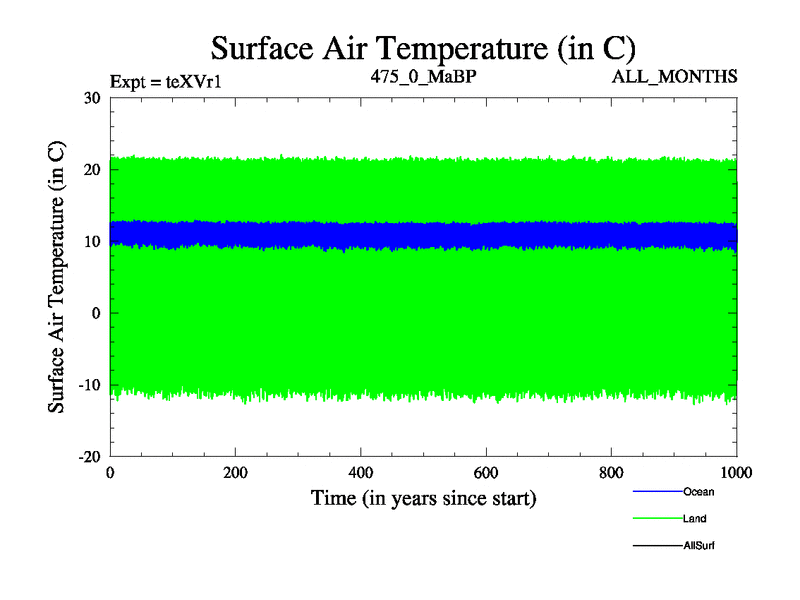 Surface Air Temperature (in C)

Expt = teXVr1

475_0_MaBP

ALL_MONTHS

Surface Air Temperature (in C)

30
20
10
0
-10
-20

0
200
400
600
800
1000

Time (in years since start)

Ocean
Land
AllSurf